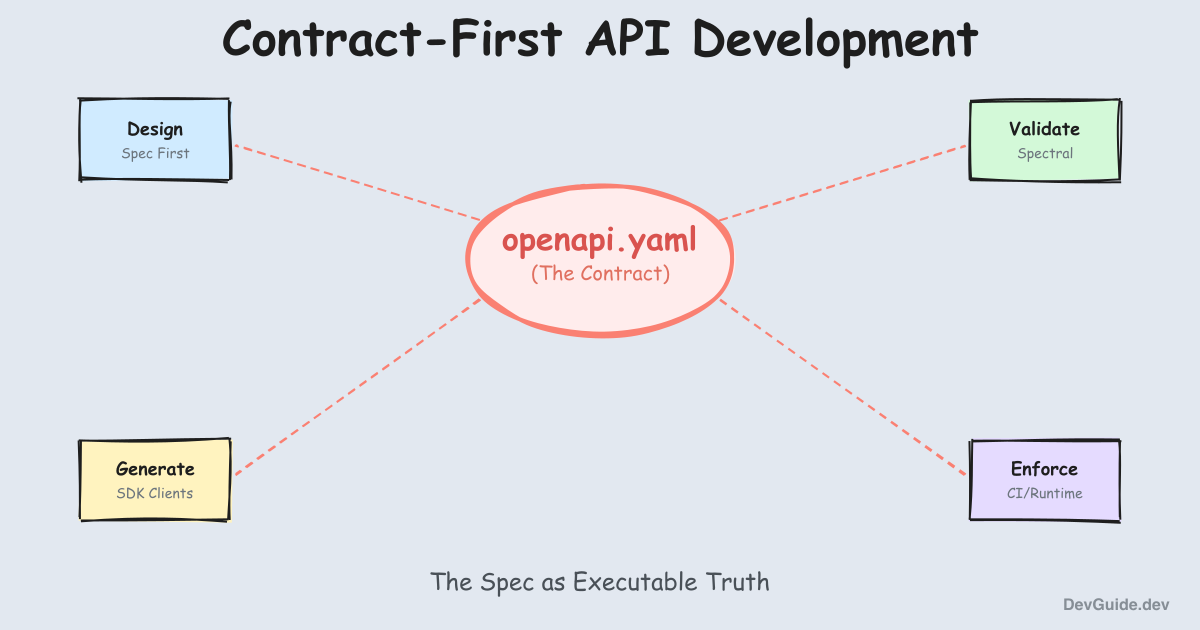 Contract-First API Development

Design
Spec First

Validate
Spectral

openapi.yaml
(The Contract)

Generate
SDK Clients

Enforce
CI/Runtime

The Spec as Executable Truth

DevGuide.dev